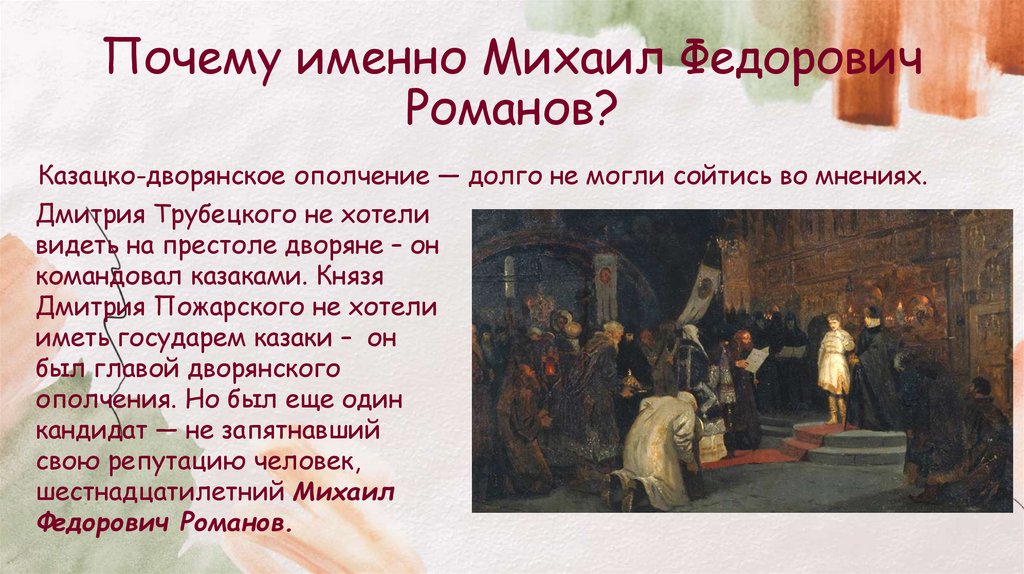 Почему именно Михаил Федорович Романов?

Казацко-дворянское ополчение — долго не могли сойтись во мнениях.

Дмитрия Трубецкого не хотели видеть на престоле дворяне – он командовал казаками. Князя Дмитрия Пожарского не хотели иметь государем казаки – он был главой дворянского ополчения. Но был еще один кандидат — не запятнавший свою репутацию человек, шестнадцатилетний Михаил Федорович Романов.